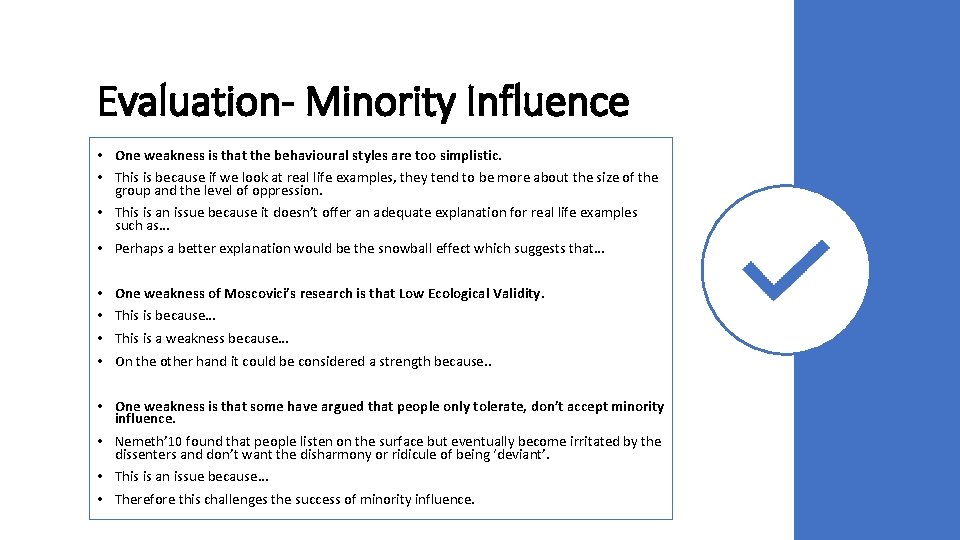 Evaluation- Minority Influence

• One weakness is that the behavioural styles are too simplistic.
• This is because if we look at real life examples, they tend to be more about the size of the group and the level of oppression.
• This is an issue because it doesn't offer an adequate explanation for real life examples such as…
• Perhaps a better explanation would be the snowball effect which suggests that…

• One weakness of Moscovici's research is that Low Ecological Validity.
• This is because…
• This is a weakness because…
• On the other hand it could be considered a strength because..

• One weakness is that some have argued that people only tolerate, don't accept minority influence.
• Nemeth'10 found that people listen on the surface but eventually become irritated by the dissenters and don't want the disharmony or ridicule of being 'deviant'.
• This is an issue because…
• Therefore this challenges the success of minority influence.